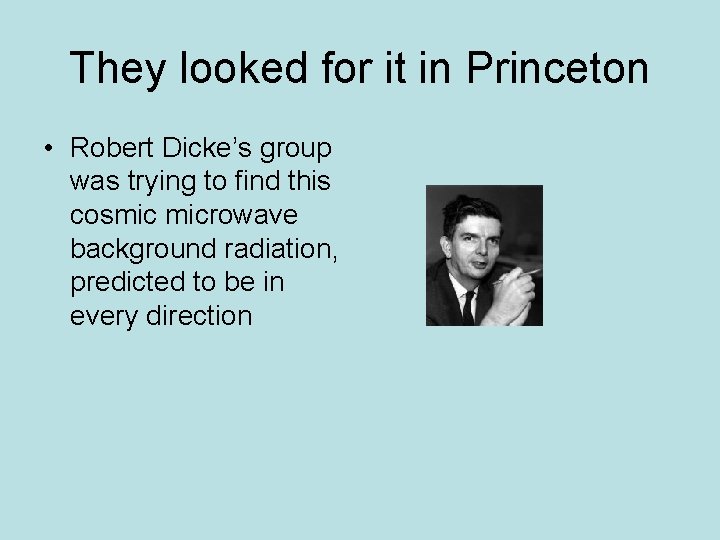 They looked for it in Princeton

• Robert Dicke's group was trying to find this cosmic microwave background radiation, predicted to be in every direction